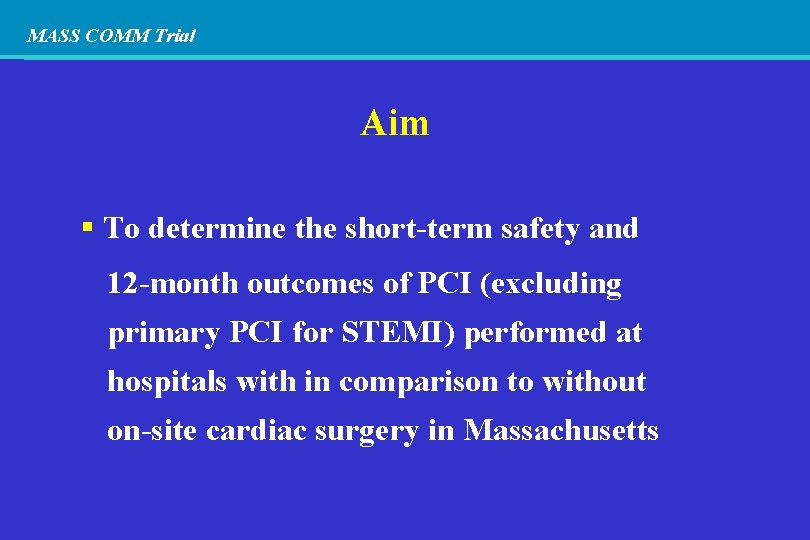 MASS COMM Trial

Aim

▪ To determine the short-term safety and 12-month outcomes of PCI (excluding primary PCI for STEMI) performed at hospitals with in comparison to without on-site cardiac surgery in Massachusetts